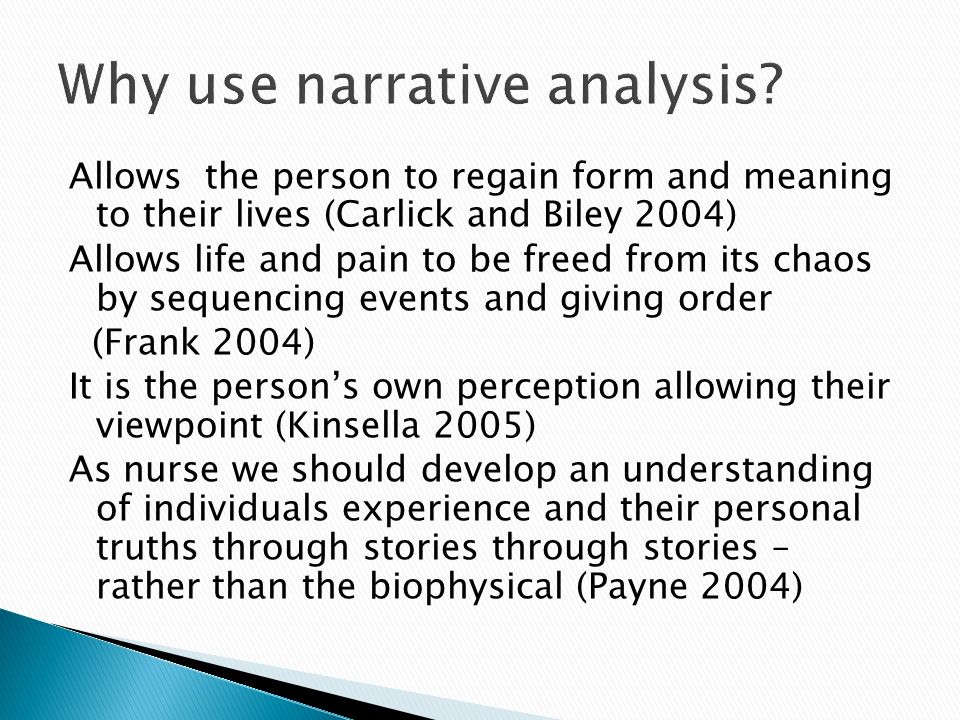 Why use narrative analysis?

Allows  the person to regain form and meaning to their lives (Carlick and Biley 2004)

Allows life and pain to be freed from its chaos by sequencing events and giving order
(Frank 2004)

It is the person's own perception allowing their viewpoint (Kinsella 2005)

As nurse we should develop an understanding of individuals experience and their personal truths through stories through stories – rather than the biophysical (Payne 2004)